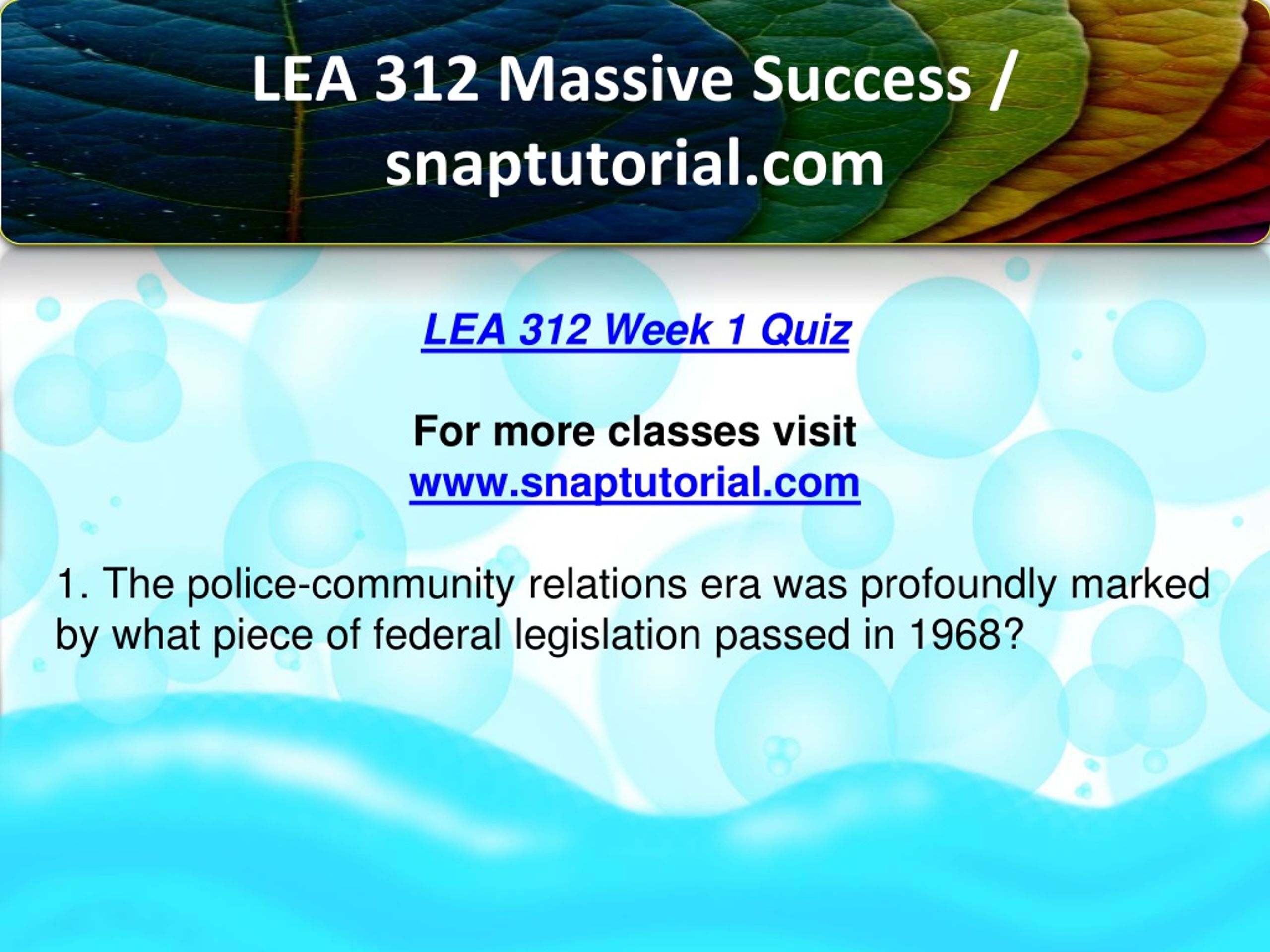 LEA 312 Massive Success / snaptutorial.com

LEA 312 Week 1 Quiz

For more classes visit
www.snaptutorial.com

1. The police-community relations era was profoundly marked by what piece of federal legislation passed in 1968?